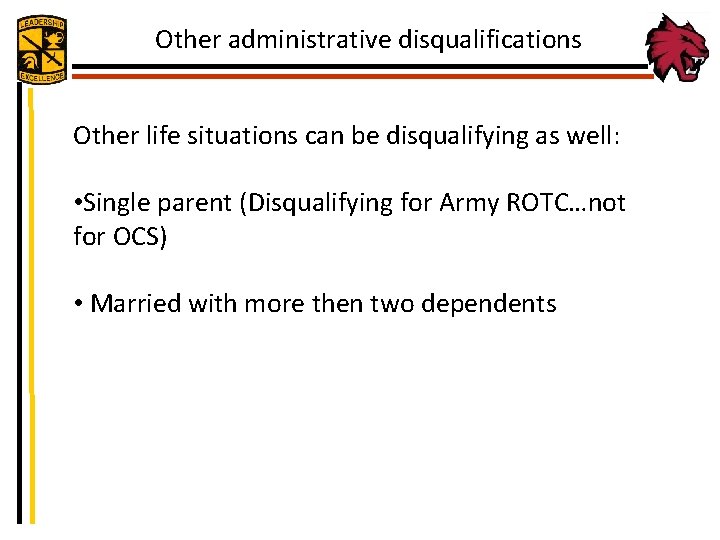 LEADERSHIP
EXCELLENCE

Other administrative disqualifications

Other life situations can be disqualifying as well:

•Single parent (Disqualifying for Army ROTC…not for OCS)

• Married with more then two dependents